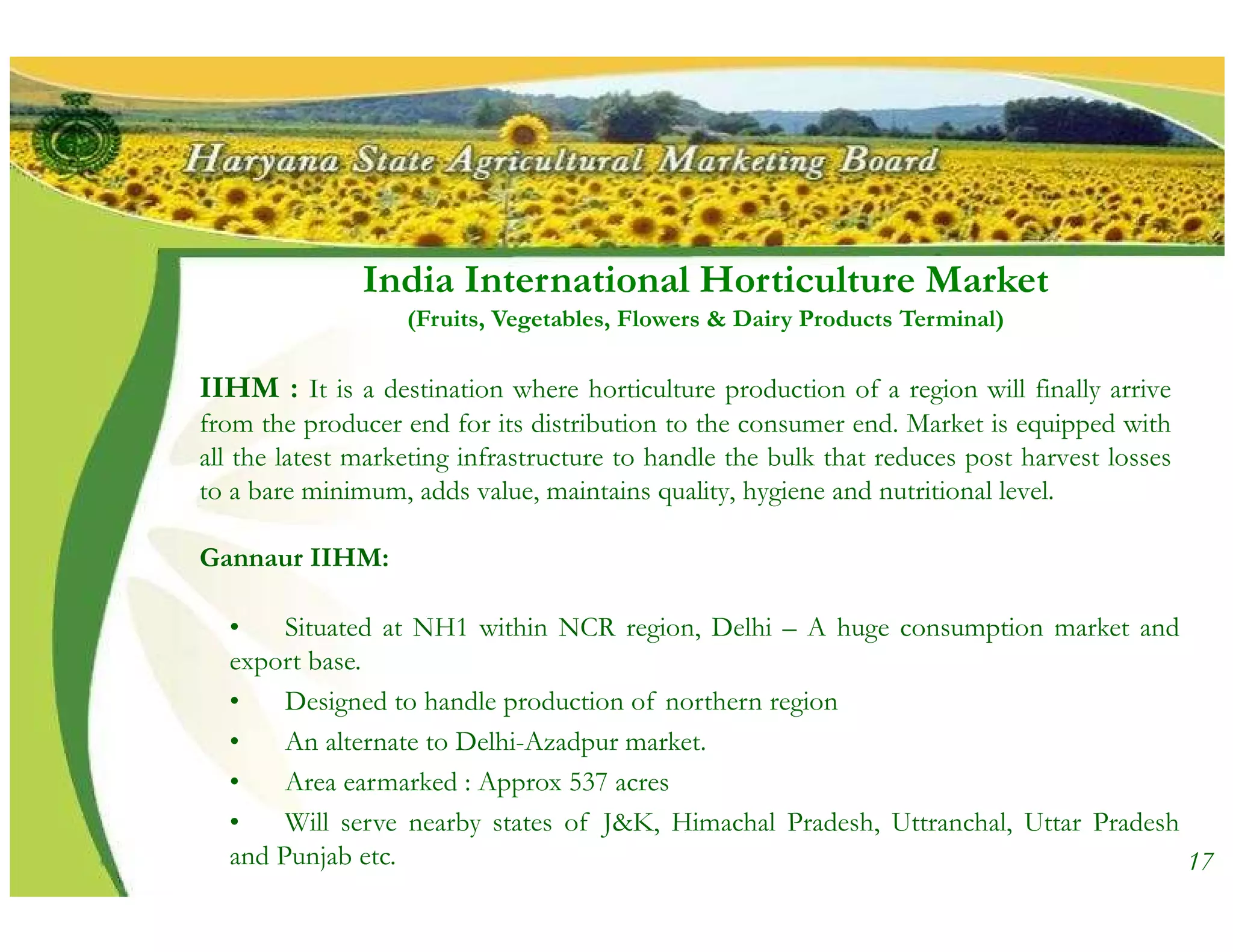 Haryana State Agricultural Marketing Board

India International Horticulture Market
(Fruits, Vegetables, Flowers & Dairy Products Terminal)

IIHM : It is a destination where horticulture production of a region will finally arrive from the producer end for its distribution to the consumer end. Market is equipped with all the latest marketing infrastructure to handle the bulk that reduces post harvest losses to a bare minimum, adds value, maintains quality, hygiene and nutritional level.

Gannaur IIHM:

• Situated at NH1 within NCR region, Delhi – A huge consumption market and export base.
• Designed to handle production of northern region
• An alternate to Delhi-Azadpur market.
• Area earmarked : Approx 537 acres
• Will serve nearby states of J&K, Himachal Pradesh, Uttranchal, Uttar Pradesh and Punjab etc.

17